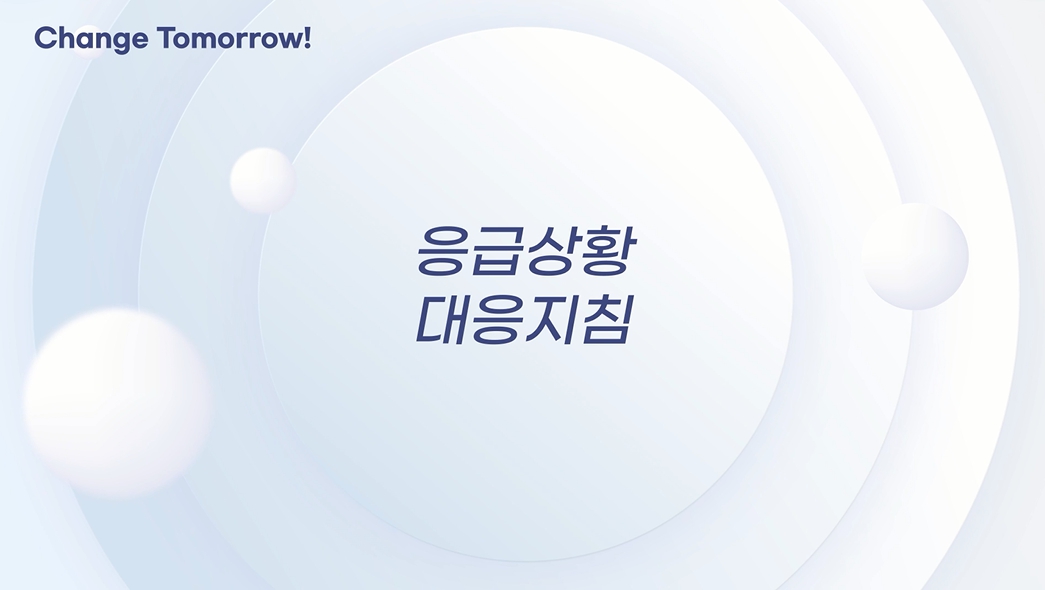 Change Tomorrow!

응급상황
대응지침